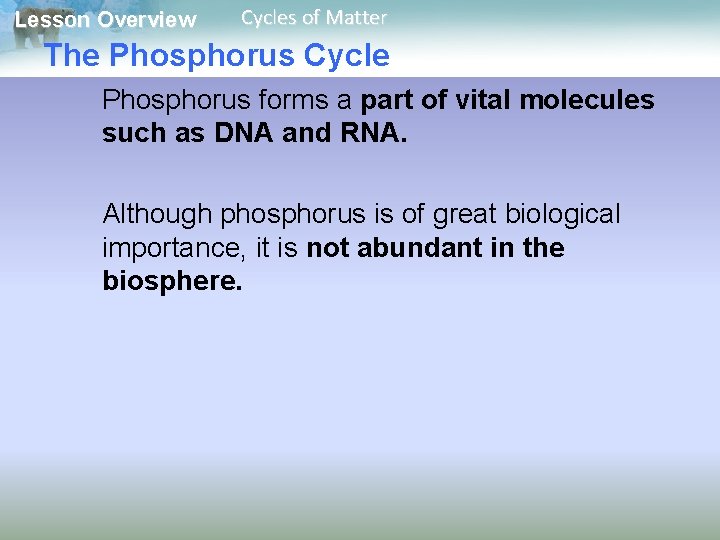 Lesson Overview Cycles of Matter

The Phosphorus Cycle

Phosphorus forms a part of vital molecules such as DNA and RNA.

Although phosphorus is of great biological importance, it is not abundant in the biosphere.